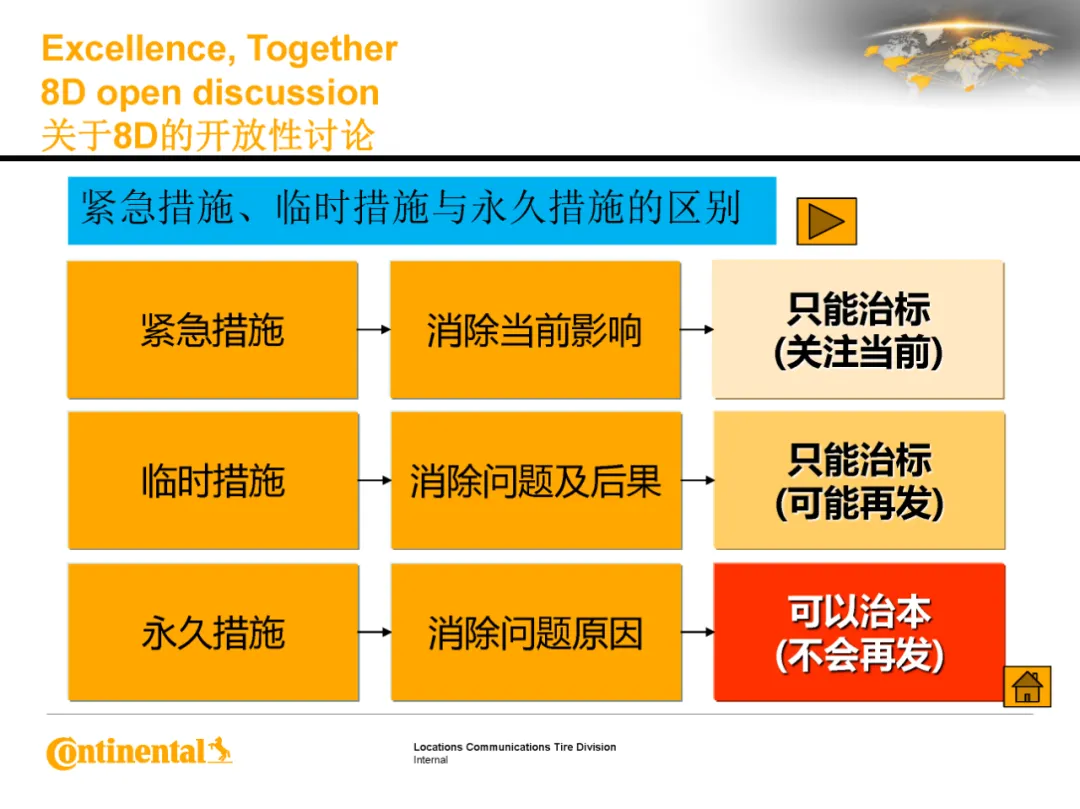 Excellence, Together
8D open discussion
关于8D的开放性讨论

紧急措施、临时措施与永久措施的区别

紧急措施 消除当前影响 只能治标 (关注当前)

临时措施 消除问题及后果 只能治标 (可能再发)

永久措施 消除问题原因 可以治本 (不会再发)

Continental

Locations Communications Tire Division
Internal